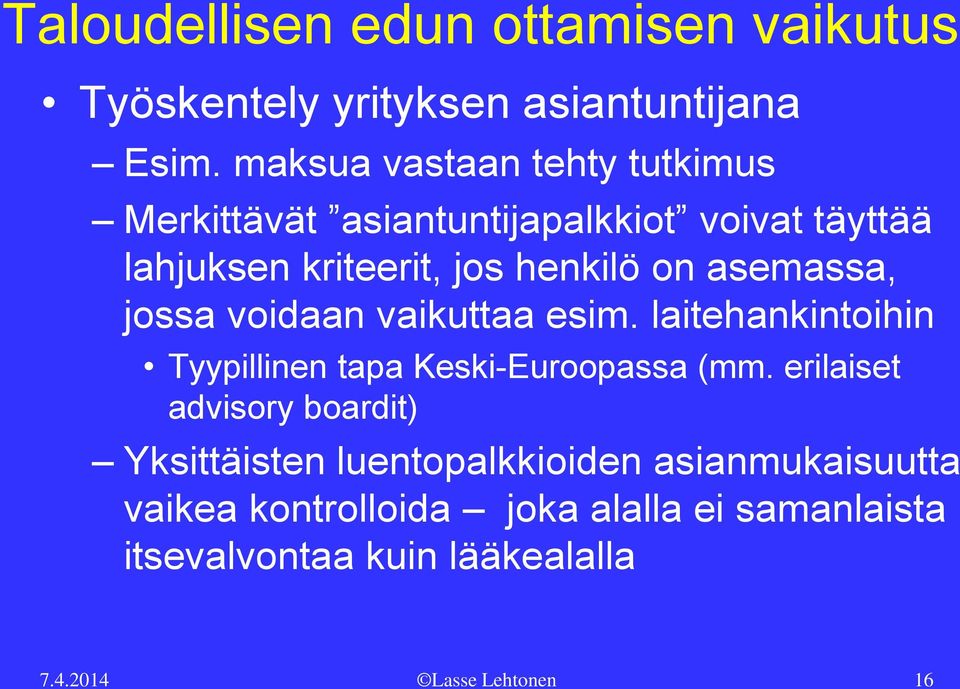 Taloudellisen edun ottamisen vaikutus

• Työskentely yrityksen asiantuntijana

– Esim. maksua vastaan tehty tutkimus

– Merkittävät ”asiantuntijapalkkiot” voivat täyttää lahjuksen kriteerit, jos henkilö on asemassa, jossa voidaan vaikuttaa esim. laitehankintoihin

• Tyypillinen tapa Keski-Euroopassa (mm. erilaiset advisory boardit)

– Yksittäisten luentopalkkioiden asianmukaisuutta vaikea kontrolloida – joka alalla ei samanlaista itsevalvontaa kuin lääkealalla

7.4.2014 ©Lasse Lehtonen 16